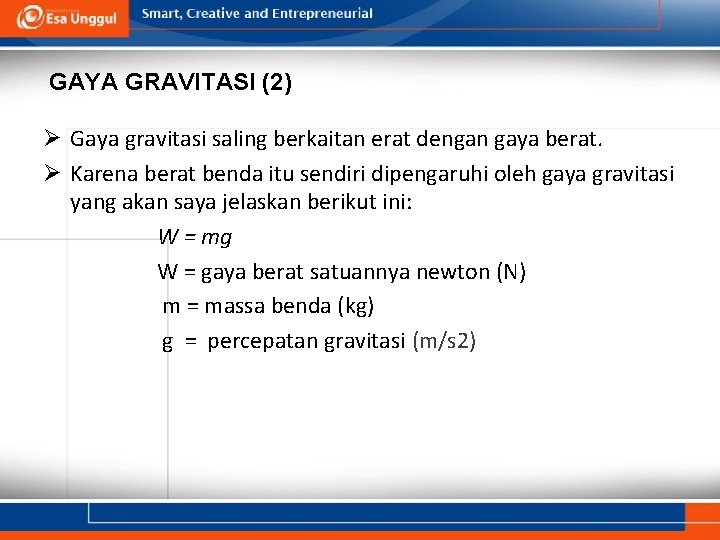 Esa Unggul
Smart, Creative and Entrepreneurial

GAYA GRAVITASI (2)

➢ Gaya gravitasi saling berkaitan erat dengan gaya berat.

➢ Karena berat benda itu sendiri dipengaruhi oleh gaya gravitasi yang akan saya jelaskan berikut ini:

$W = mg$

W = gaya berat satuannya newton (N)

m = massa benda (kg)

g = percepatan gravitasi (m/s2)